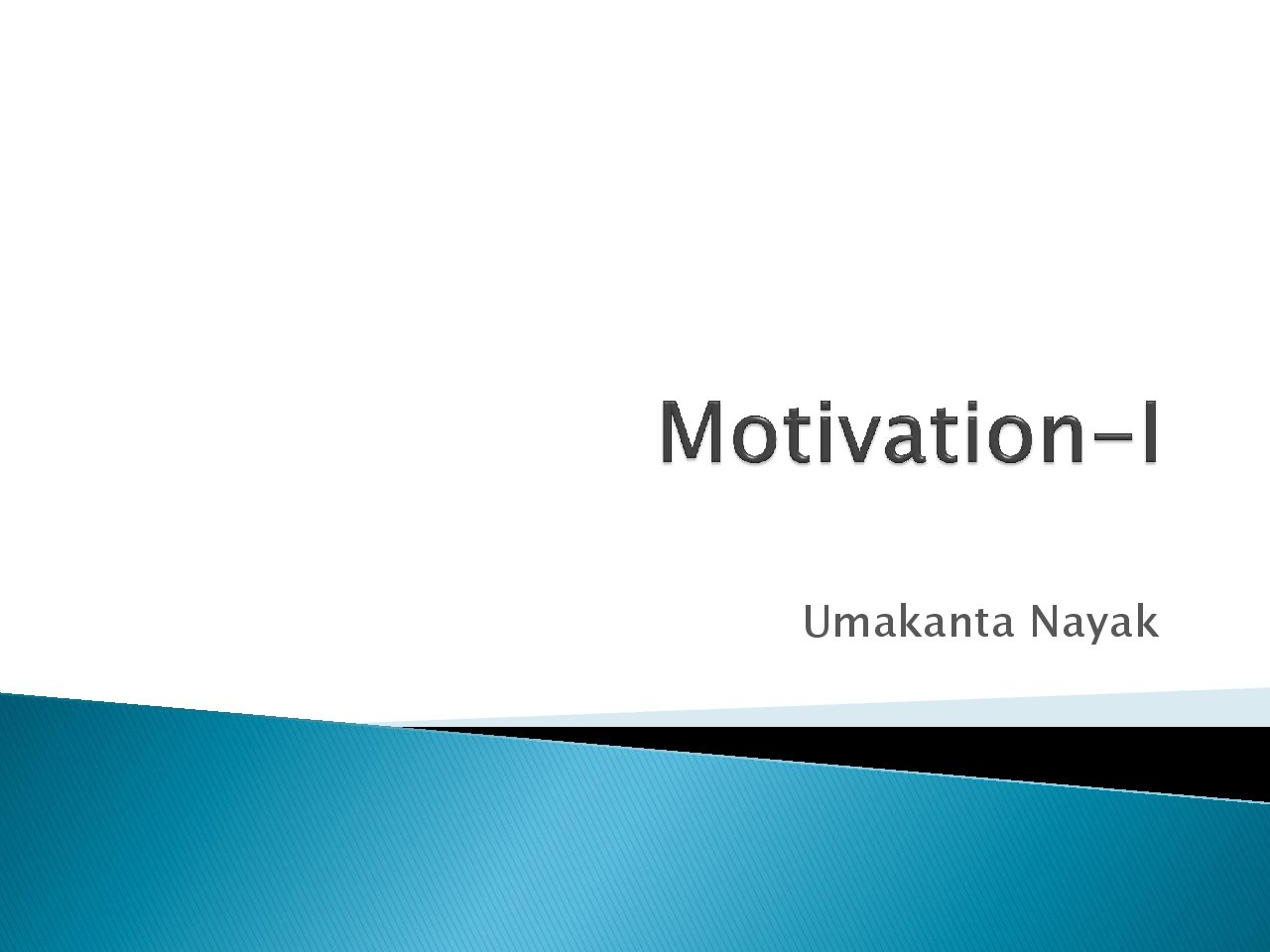 Motivation-I

Umakanta Nayak